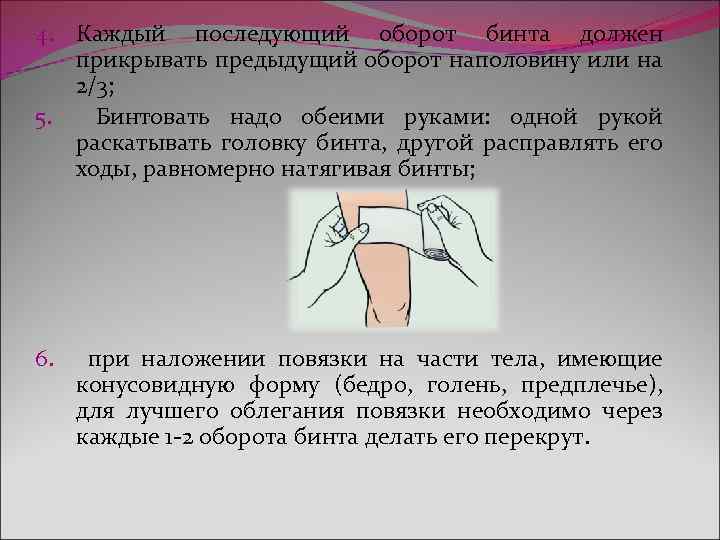 4. Каждый последующий оборот бинта должен прикрывать предыдущий оборот наполовину или на 2/3;

5. Бинтовать надо обеими руками: одной рукой раскатывать головку бинта, другой расправлять его ходы, равномерно натягивая бинты;

6. при наложении повязки на части тела, имеющие конусовидную форму (бедро, голень, предплечье), для лучшего облегания повязки необходимо через каждые 1-2 оборота бинта делать его перекрут.